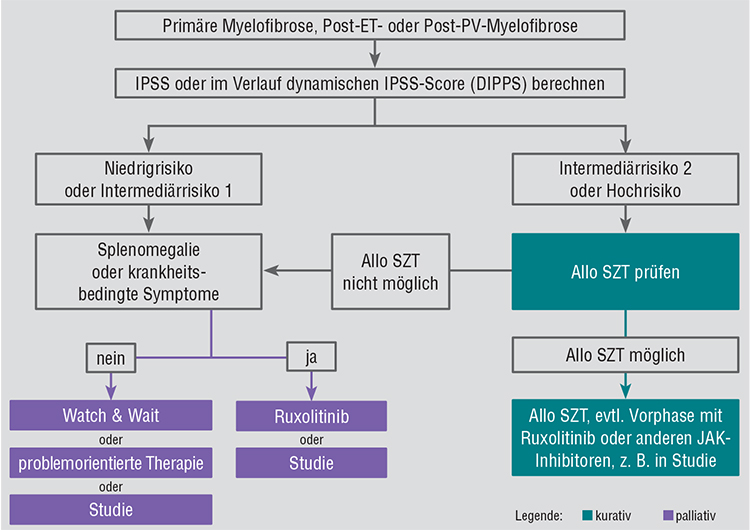 Primäre Myelofibrose, Post-ET- oder Post-PV-Myelofibrose

IPSS oder im Verlauf dynamischen IPSS-Score (DIPPS) berechnen

Niedrigrisiko oder Intermediärrisiko 1

Intermediärrisiko 2 oder Hochrisiko

Splenomegalie oder krankheitsbedingte Symptome

Allo SZT nicht möglich

Allo SZT prüfen

nein

ja

Allo SZT möglich

Watch & Wait

oder

problemorientierte Therapie

oder

Studie

Ruxolitinib

oder

Studie

Allo SZT, evtl. Vorphase mit Ruxolitinib oder anderen JAK-Inhibitoren, z. B. in Studie

Legende: kurativ palliativ